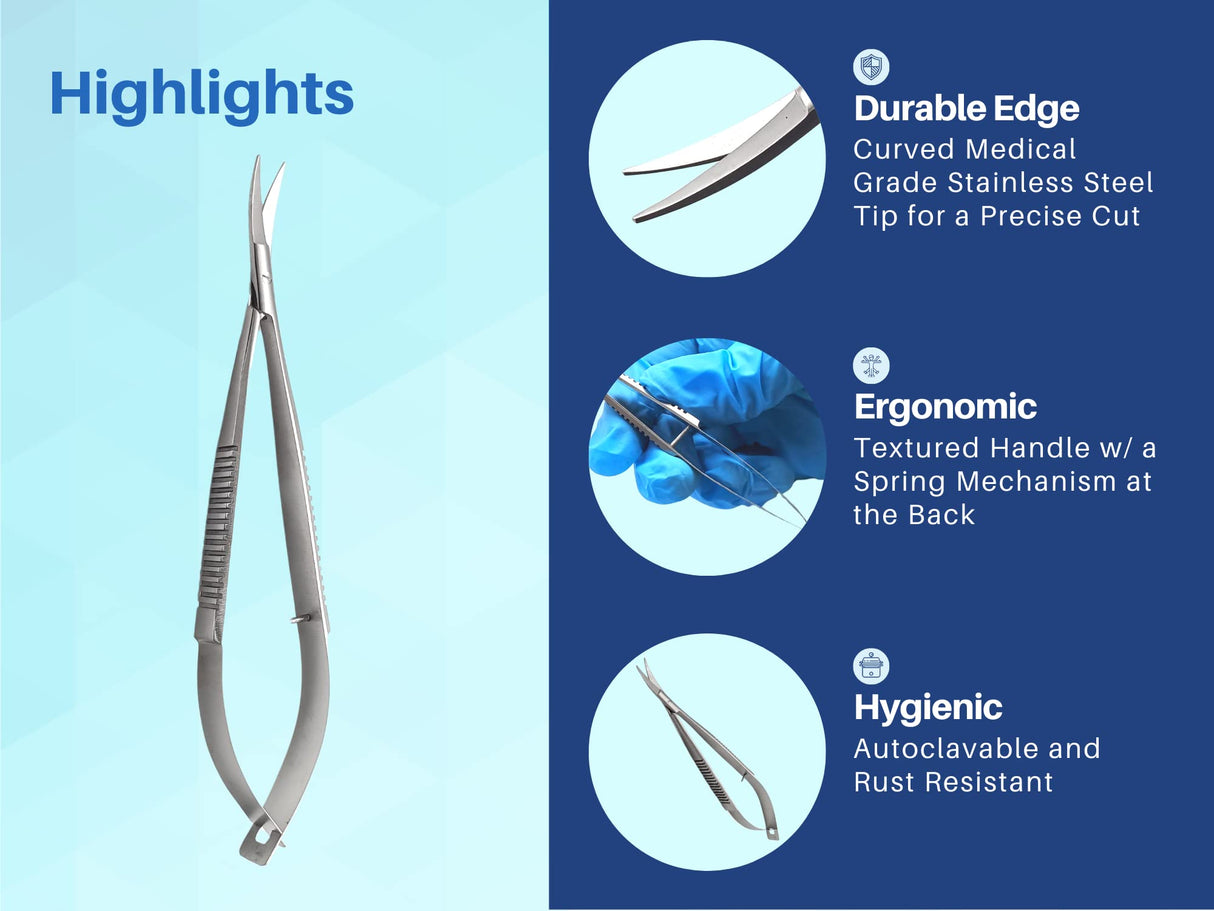 Highlights

Durable Edge
Curved Medical Grade Stainless Steel Tip for a Precise Cut

Ergonomic
Textured Handle w/ a Spring Mechanism at the Back

Hygienic
Autoclavable and Rust Resistant